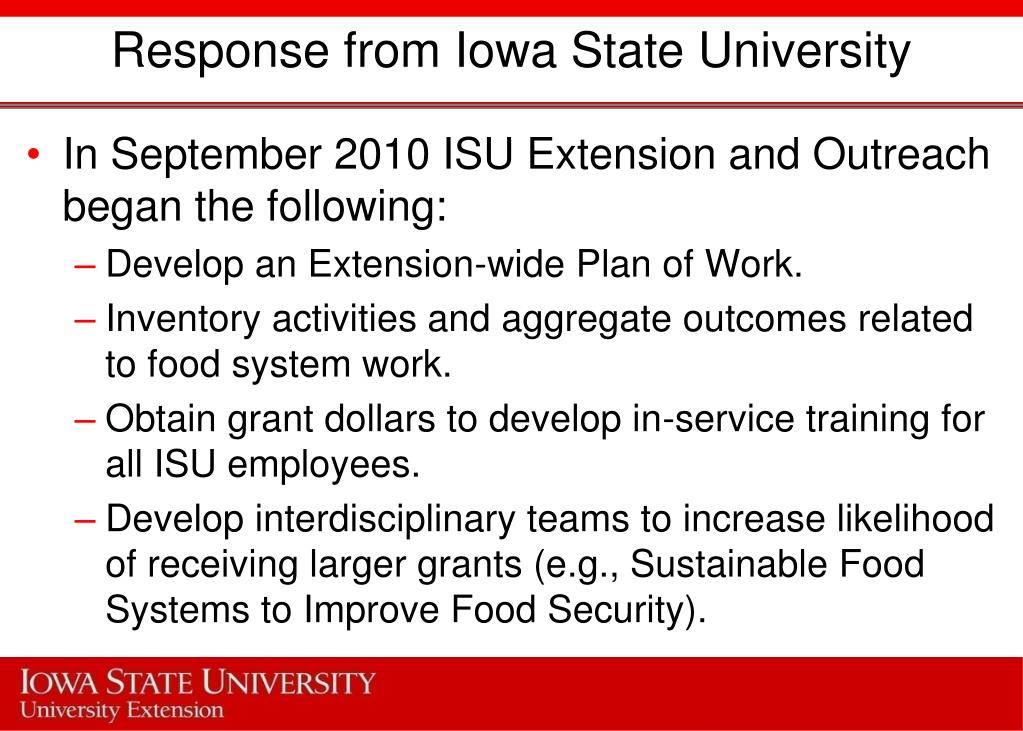 Response from Iowa State University

• In September 2010 ISU Extension and Outreach began the following:
– Develop an Extension-wide Plan of Work.
– Inventory activities and aggregate outcomes related to food system work.
– Obtain grant dollars to develop in-service training for all ISU employees.
– Develop interdisciplinary teams to increase likelihood of receiving larger grants (e.g., Sustainable Food Systems to Improve Food Security).

IOWA STATE UNIVERSITY
University Extension